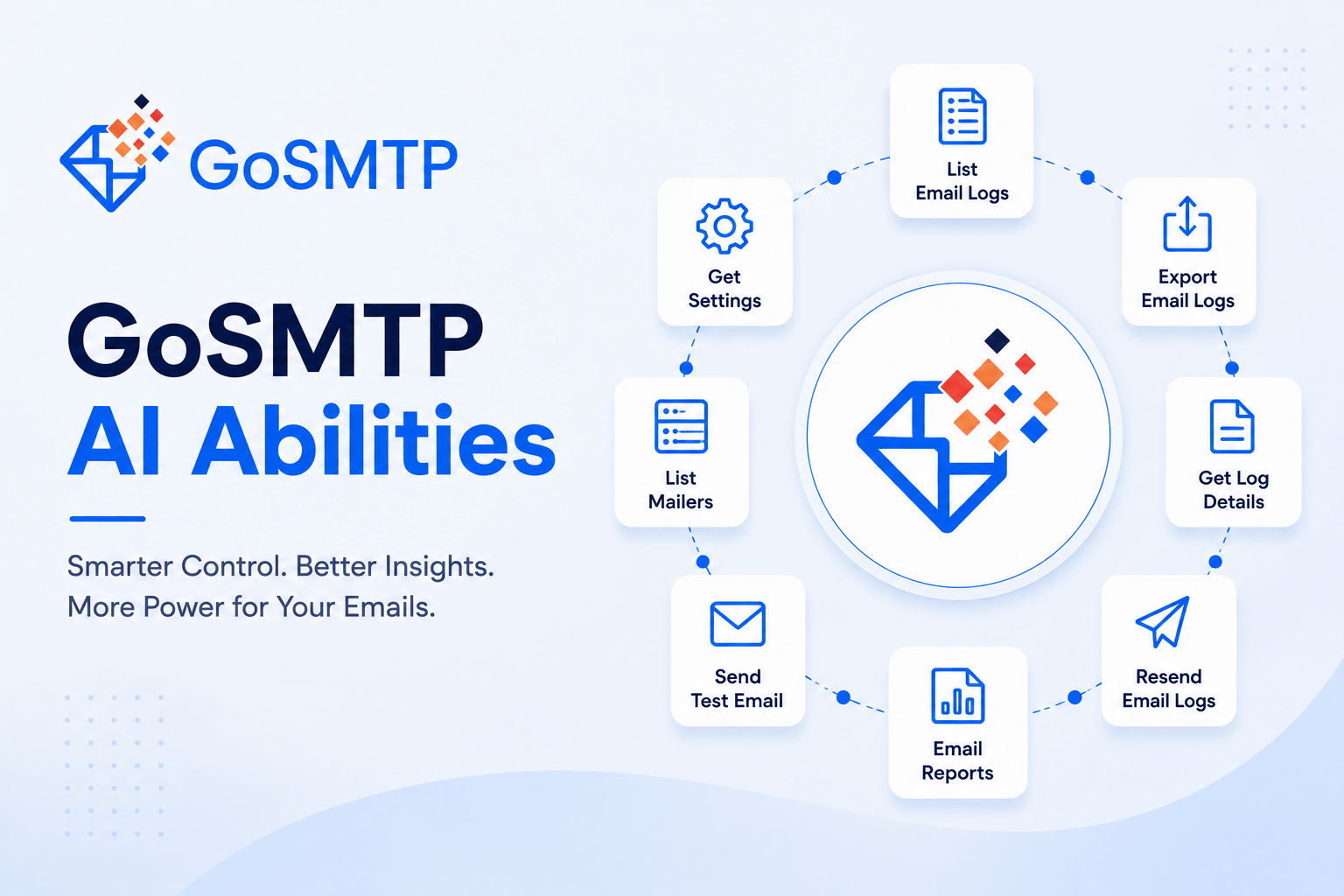 GoSMTP

GoSMTP
AI Abilities

Smarter Control. Better Insights.
More Power for Your Emails.

List Email Logs

Export Email Logs

Get Log Details

Resend Email Logs

Email Reports

Send Test Email

List Mailers

Get Settings